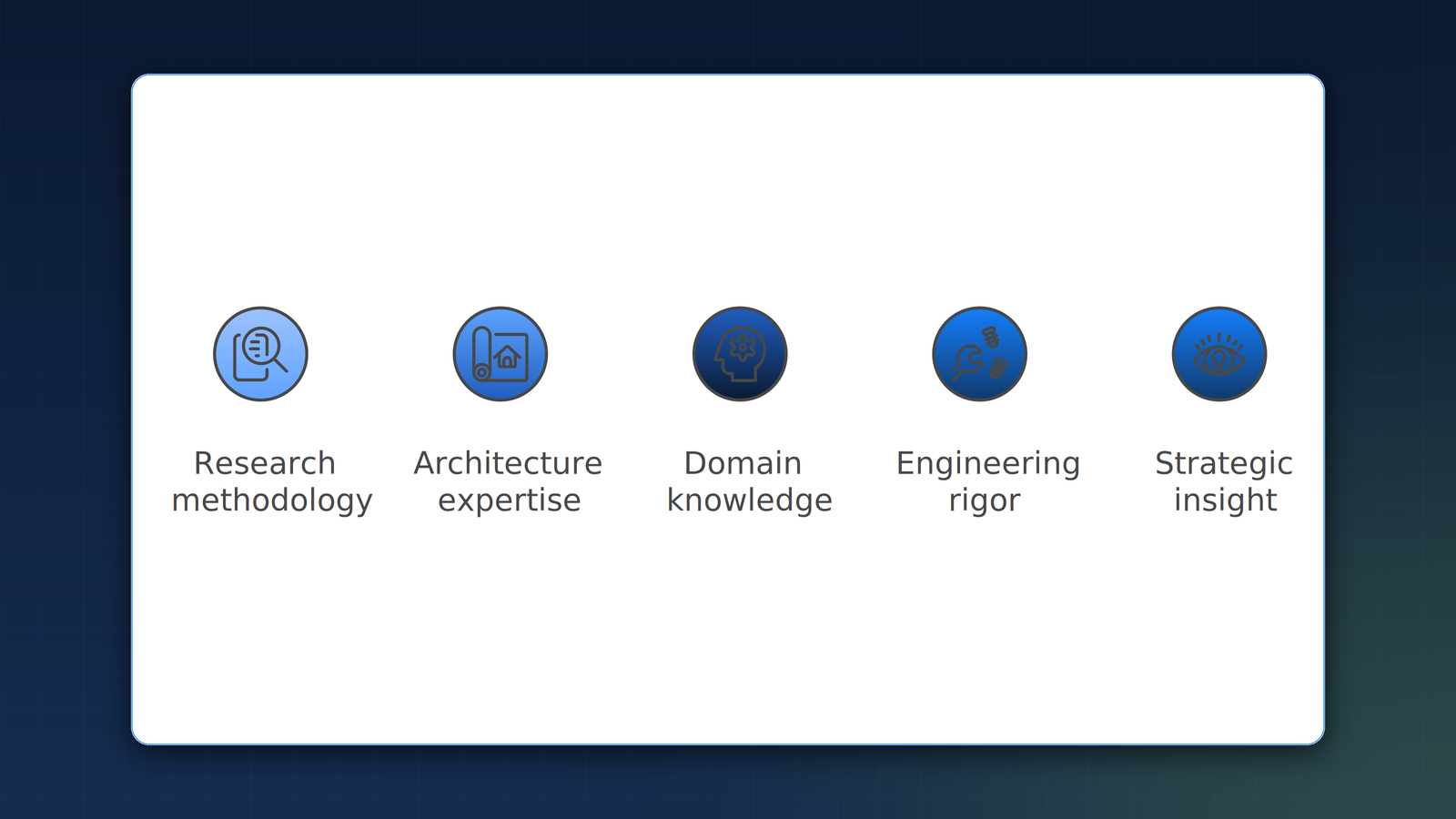 Research methodology

Architecture expertise

Domain knowledge

Engineering rigor

Strategic insight